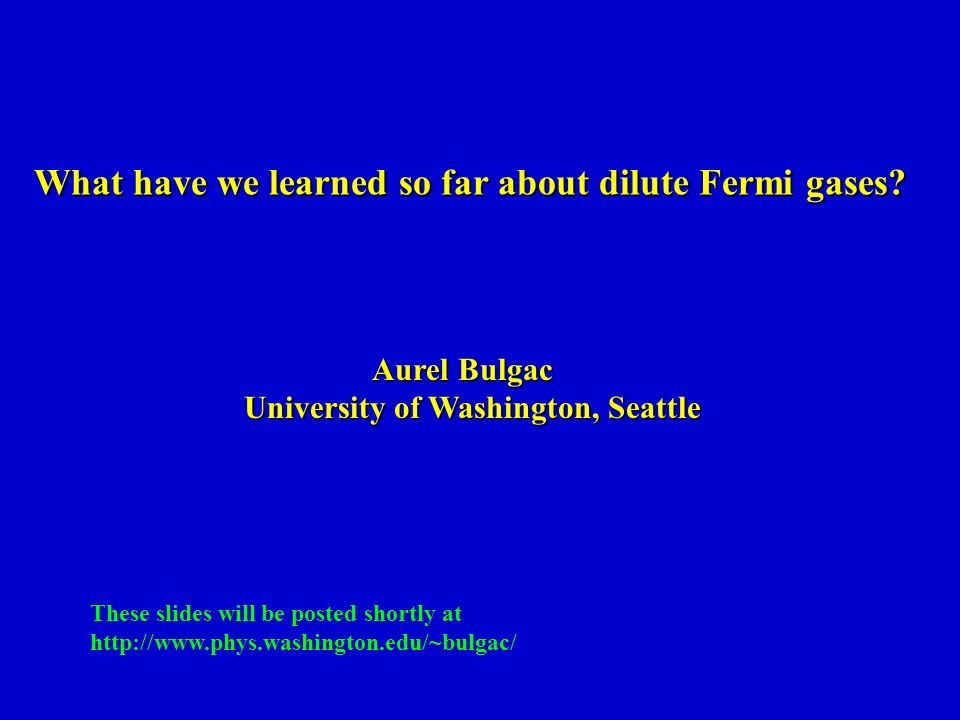 What have we learned so far about dilute Fermi gases?

Aurel Bulgac
University of Washington, Seattle

These slides will be posted shortly at
http://www.phys.washington.edu/~bulgac/